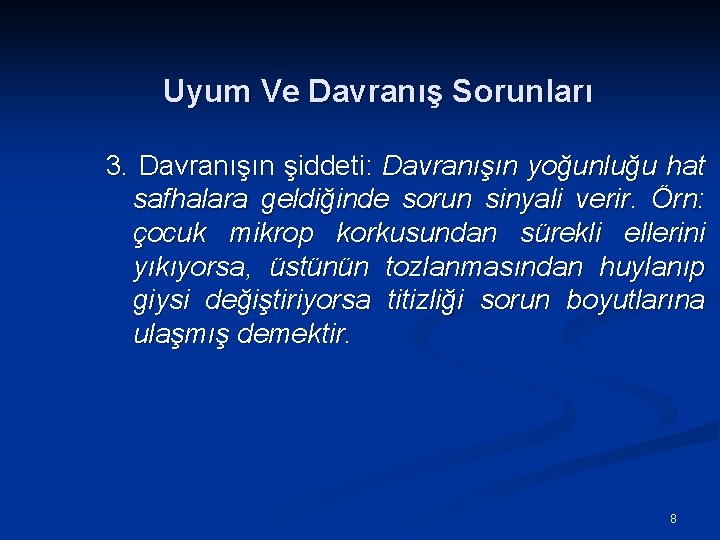 Uyum Ve Davranış Sorunları

3. Davranışın şiddeti: Davranışın yoğunluğu hat safhalara geldiğinde sorun sinyali verir. Örn: çocuk mikrop korkusundan sürekli ellerini yıkıyorsa, üstünün tozlanmasından huylanıp giysi değiştiriyorsa titizliği sorun boyutlarına ulaşmış demektir.

8